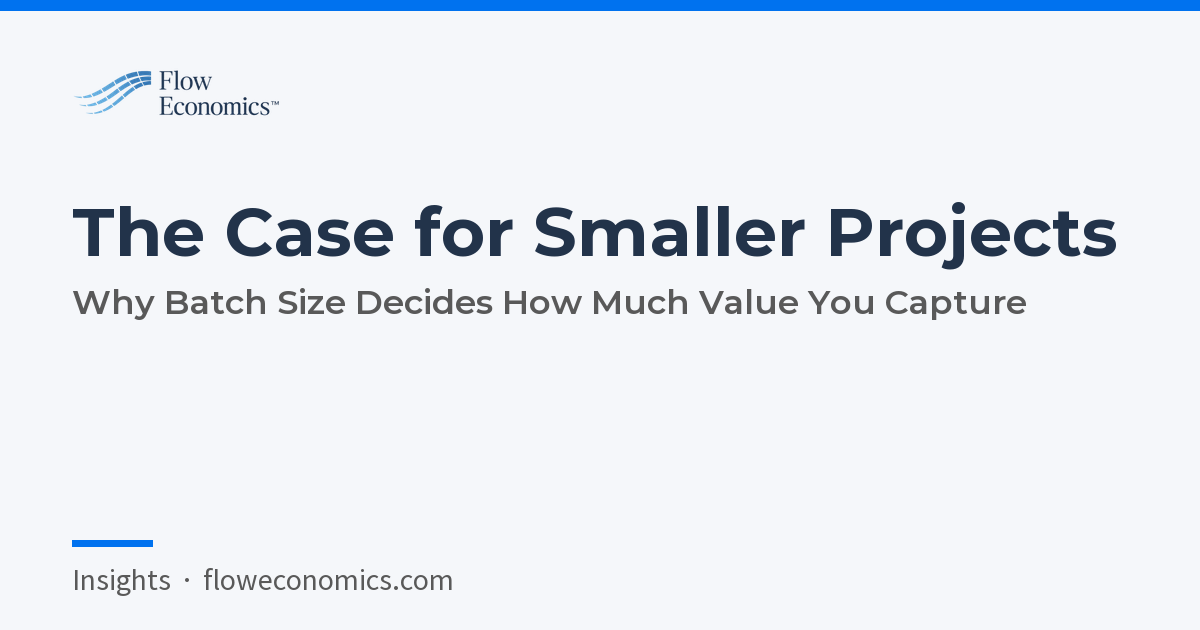 Flow Economics™

The Case for Smaller Projects

Why Batch Size Decides How Much Value You Capture

Insights · floweconomics.com